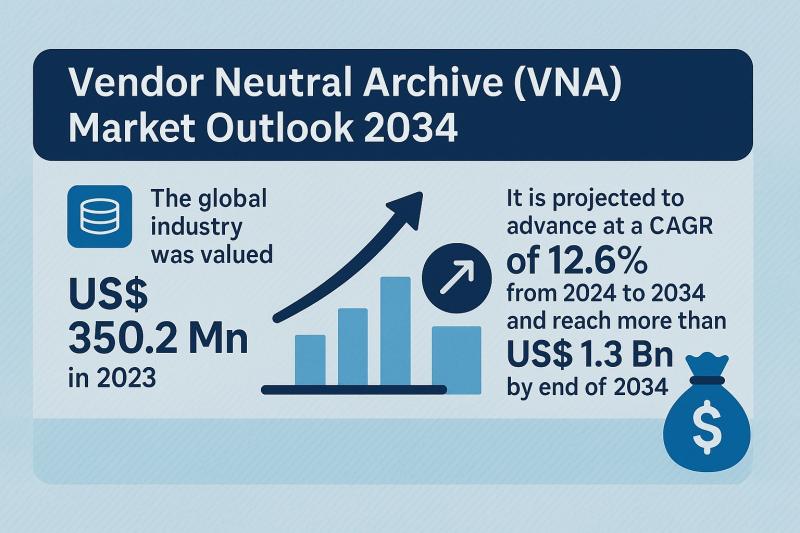 Vendor Neutral Archive (VNA) Market Outlook 2034

The global industry was valued

US$ 350.2 Mn

in 2023

It is projected to advance at a CAGR of 12.6% from 2024 to 2034 and reach more than

US$ 1.3 Bn

by end of 2034

$